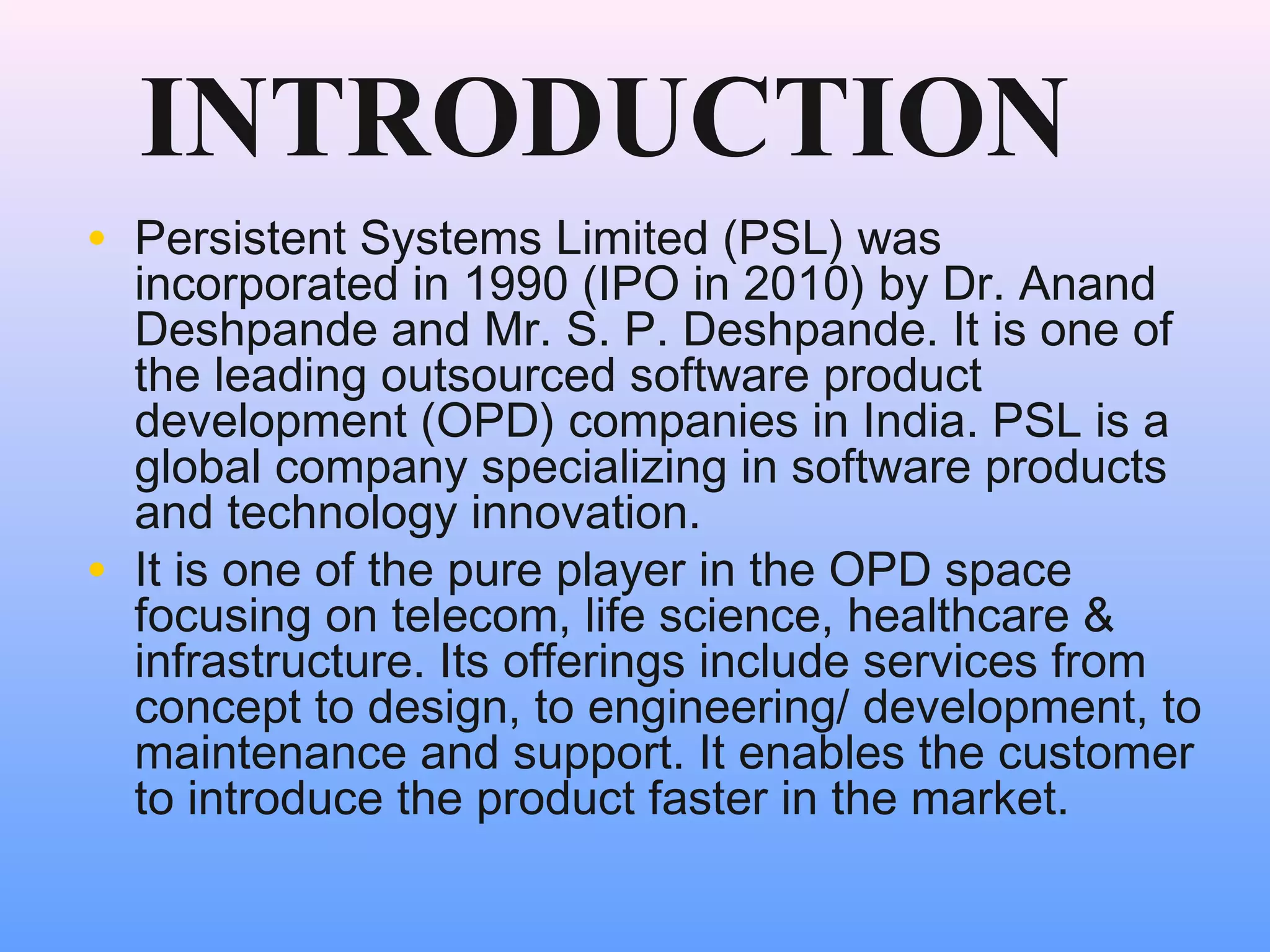 INTRODUCTION

• Persistent Systems Limited (PSL) was incorporated in 1990 (IPO in 2010) by Dr. Anand Deshpande and Mr. S. P. Deshpande. It is one of the leading outsourced software product development (OPD) companies in India. PSL is a global company specializing in software products and technology innovation.

• It is one of the pure player in the OPD space focusing on telecom, life science, healthcare & infrastructure. Its offerings include services from concept to design, to engineering/ development, to maintenance and support. It enables the customer to introduce the product faster in the market.